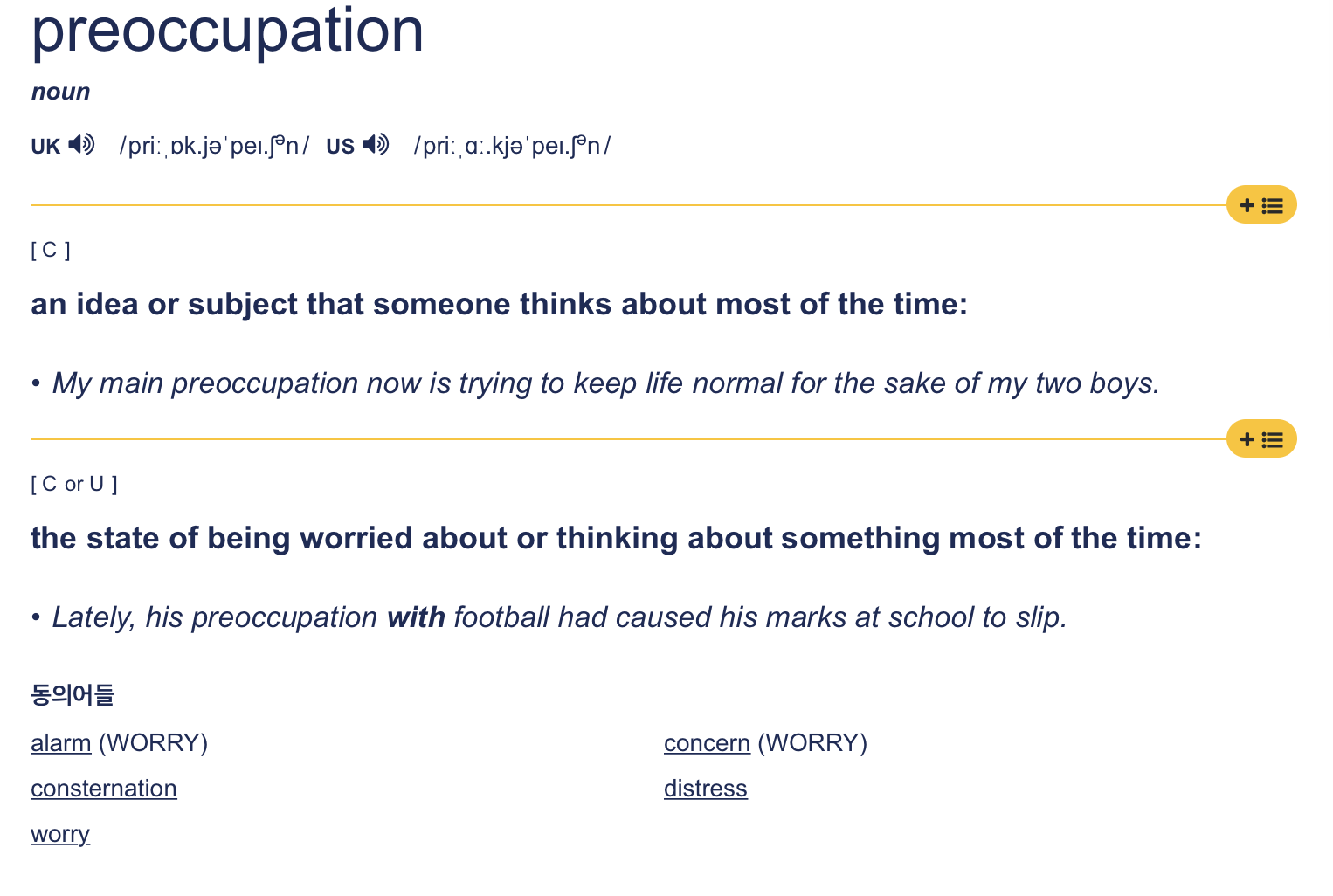 preoccupation
noun
UK /priːˌɒk.jəˈpeɪ.ʃᵊn/ US /priːˌɑː.kjəˈpeɪ.ʃᵊn/

[ C ]
an idea or subject that someone thinks about most of the time:

• My main preoccupation now is trying to keep life normal for the sake of my two boys.

[ C or U ]
the state of being worried about or thinking about something most of the time:

• Lately, his preoccupation with football had caused his marks at school to slip.

동의어들
alarm (WORRY)
consternation
worry
concern (WORRY)
distress